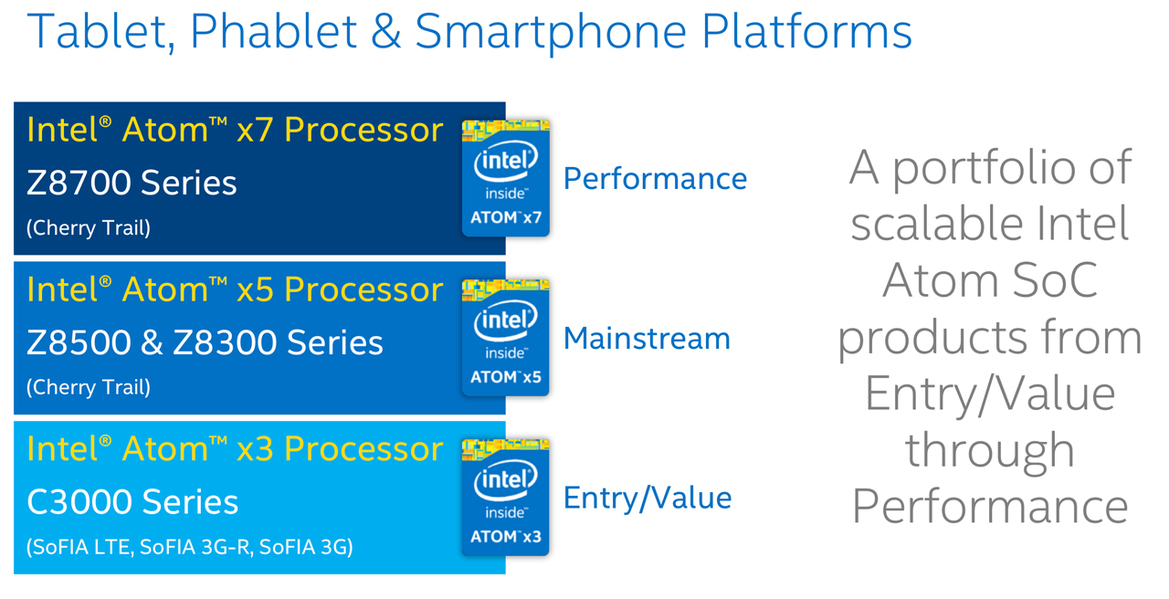 Tablet, Phablet & Smartphone Platforms

Intel® Atom™ x7 Processor
Z8700 Series
(Cherry Trail)

intel
inside™
ATOM™ x7

Performance

Intel® Atom™ x5 Processor
Z8500 & Z8300 Series
(Cherry Trail)

intel
inside™
ATOM™ x5

Mainstream

Intel® Atom™ x3 Processor
C3000 Series
(SoFIA LTE, SoFIA 3G-R, SoFIA 3G)

intel
inside™
ATOM™ x3

Entry/Value

A portfolio of scalable Intel Atom SoC products from Entry/Value through Performance